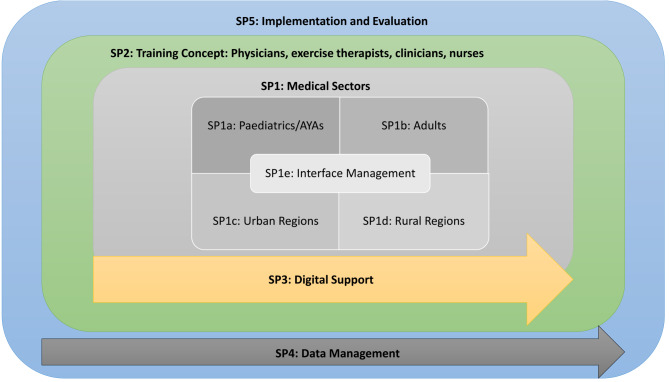 SP5: Implementation and Evaluation

SP2: Training Concept: Physicians, exercise therapists, clinicians, nurses

SP1: Medical Sectors

SP1a: Paediatrics/AYAs

SP1b: Adults

SP1e: Interface Management

SP1c: Urban Regions

SP1d: Rural Regions

SP3: Digital Support

SP4: Data Management